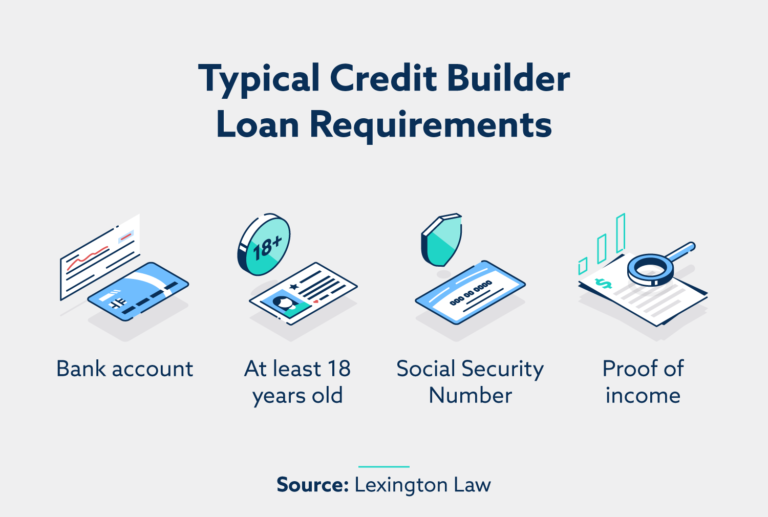 Typical Credit Builder Loan Requirements

18+

000 00 0000

$

Bank account

At least 18 years old

Social Security Number

Proof of income

Source: Lexington Law